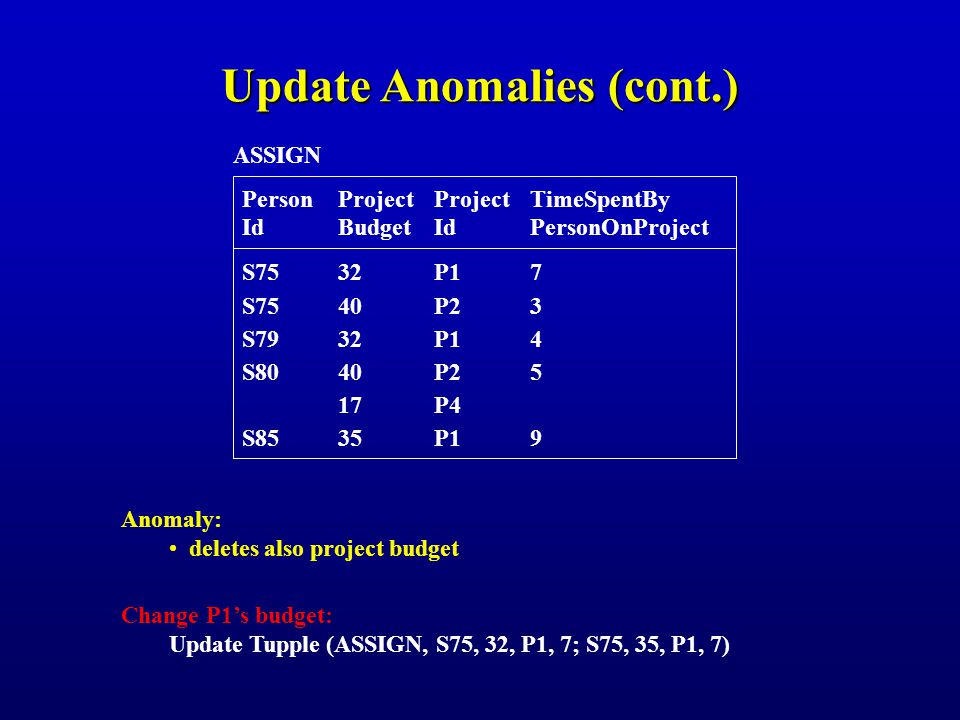 Update Anomalies (cont.)

ASSIGN

| Person Id | Project Budget | Project Id | TimeSpentBy PersonOnProject |
|---|---|---|---|
| S75 | 32 | P1 | 7 |
| S75 | 40 | P2 | 3 |
| S79 | 32 | P1 | 4 |
| S80 | 40 | P2 | 5 |
| | 17 | P4 | |
| S85 | 35 | P1 | 9 |

Anomaly:
• deletes also project budget

Change P1's budget:
Update Tupple (ASSIGN, S75, 32, P1, 7; S75, 35, P1, 7)